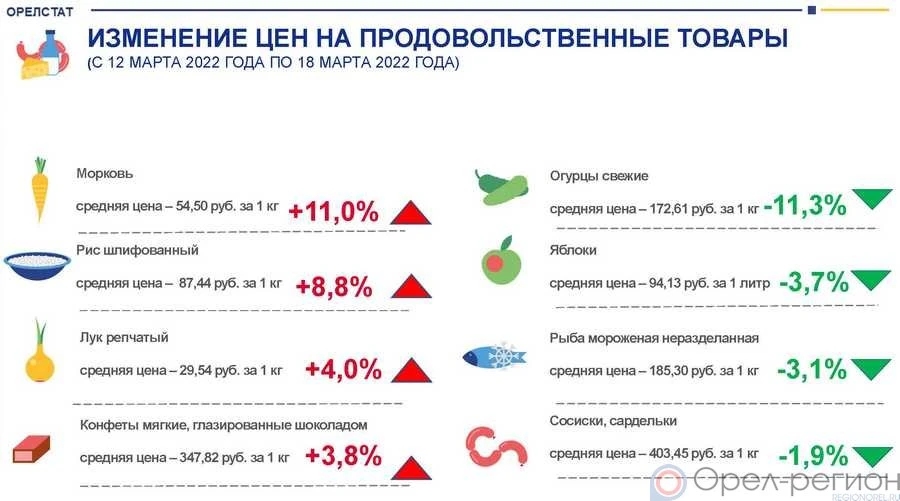 ОРЕЛСТАТ

ИЗМЕНЕНИЕ ЦЕН НА ПРОДОВОЛЬСТВЕННЫЕ ТОВАРЫ
(С 12 МАРТА 2022 ГОДА ПО 18 МАРТА 2022 ГОДА)

Морковь
средняя цена – 54,50 руб. за 1 кг +11,0%

Рис шлифованный
средняя цена – 87,44 руб. за 1 кг +8,8%

Лук репчатый
средняя цена – 29,54 руб. за 1 кг +4,0%

Конфеты мягкие, глазированные шоколадом
средняя цена – 347,82 руб. за 1 кг +3,8%

Огурцы свежие
средняя цена – 172,61 руб. за 1 кг -11,3%

Яблоки
средняя цена – 94,13 руб. за 1 литр -3,7%

Рыба мороженая неразделанная
средняя цена – 185,30 руб. за 1 кг -3,1%

Сосиски, сардельки
средняя цена – 403,45 руб. за 1 кг -1,9%

Орел-регион
REGIONOREL.RU